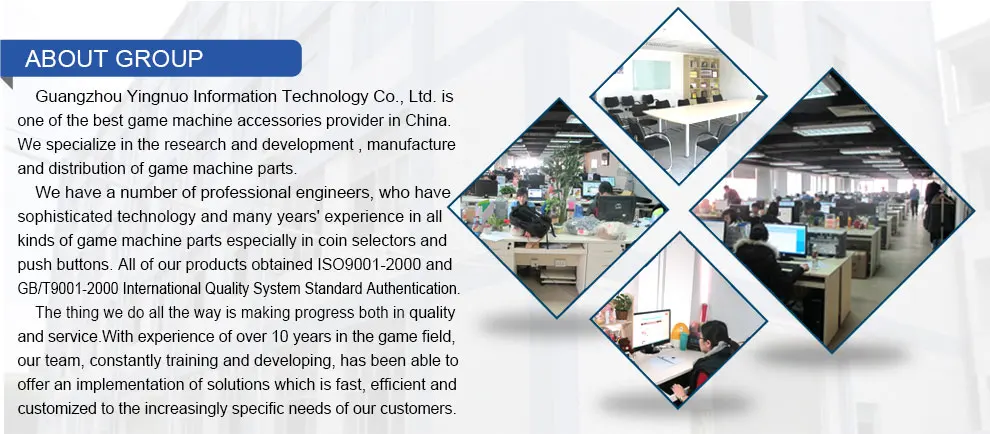 ABOUT GROUP

Guangzhou Yingnuo Information Technology Co., Ltd. is one of the best game machine accessories provider in China. We specialize in the research and development , manufacture and distribution of game machine parts.

We have a number of professional engineers, who have sophisticated technology and many years' experience in all kinds of game machine parts especially in coin selectors and push buttons. All of our products obtained ISO9001-2000 and GB/T9001-2000 International Quality System Standard Authentication.

The thing we do all the way is making progress both in quality and service.With experience of over 10 years in the game field, our team, constantly training and developing, has been able to offer an implementation of solutions which is fast, efficient and customized to the increasingly specific needs of our customers.